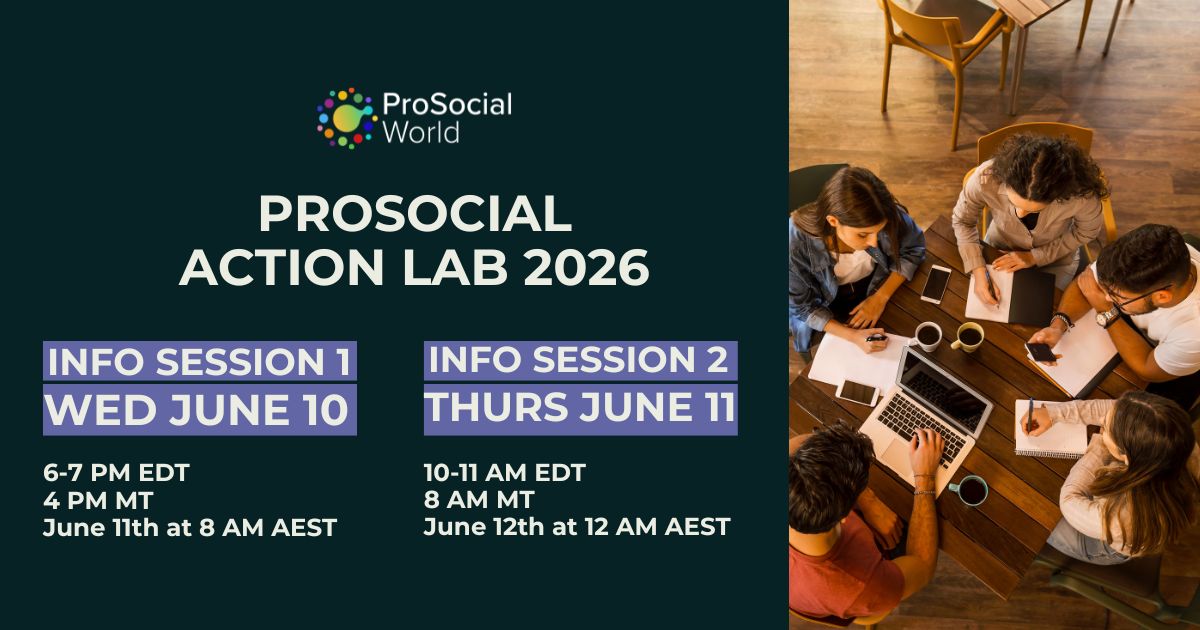 ProSocial World

PROSOCIAL ACTION LAB 2026

INFO SESSION 1
WED JUNE 10

6-7 PM EDT
4 PM MT
June 11th at 8 AM AEST

INFO SESSION 2
THURS JUNE 11

10-11 AM EDT
8 AM MT
June 12th at 12 AM AEST